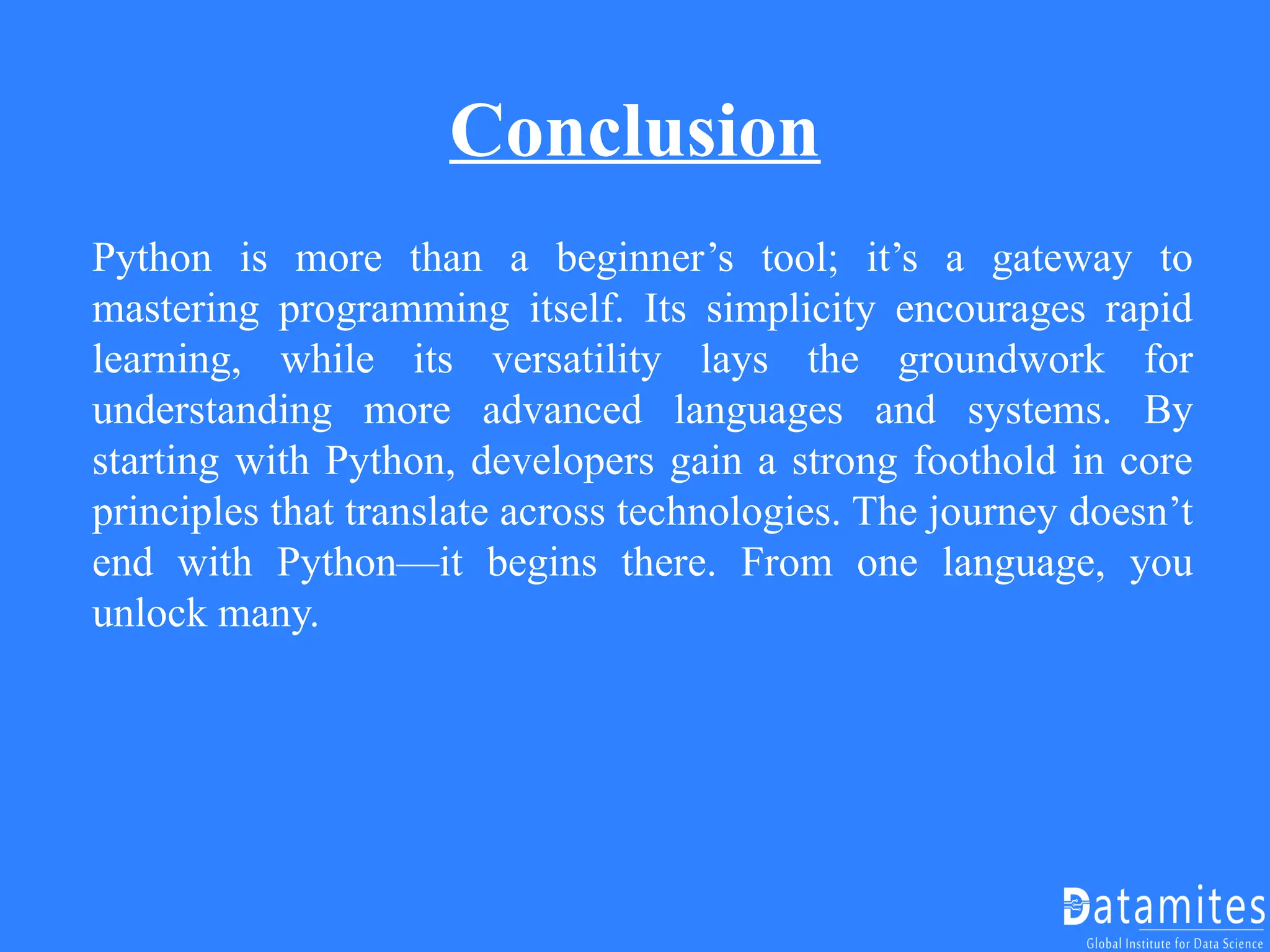 Conclusion

Python is more than a beginner’s tool; it’s a gateway to mastering programming itself. Its simplicity encourages rapid learning, while its versatility lays the groundwork for understanding more advanced languages and systems. By starting with Python, developers gain a strong foothold in core principles that translate across technologies. The journey doesn’t end with Python—it begins there. From one language, you unlock many.

Datamites
Global Institute for Data Science